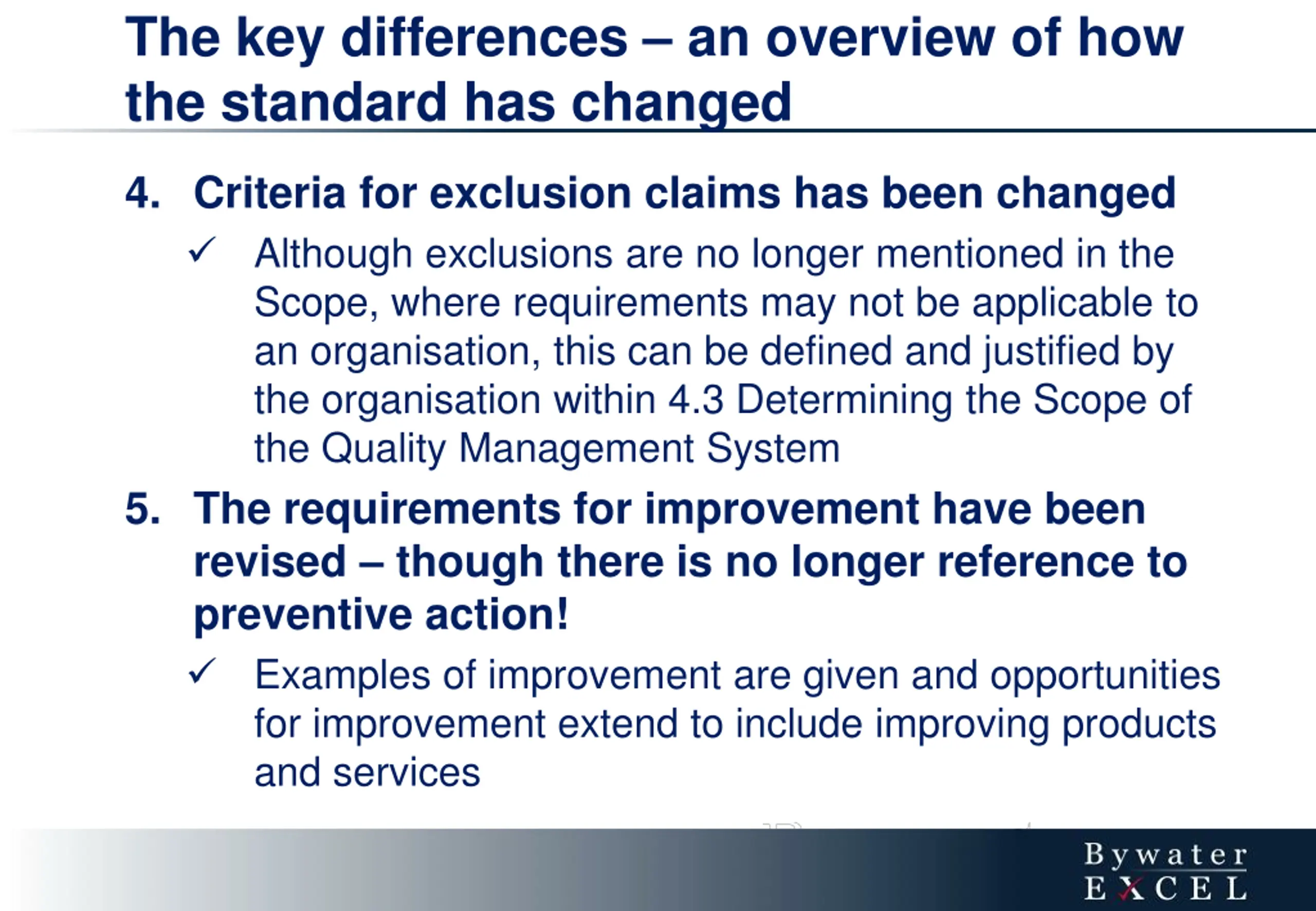 The key differences – an overview of how the standard has changed

4. Criteria for exclusion claims has been changed

✓ Although exclusions are no longer mentioned in the Scope, where requirements may not be applicable to an organisation, this can be defined and justified by the organisation within 4.3 Determining the Scope of the Quality Management System

5. The requirements for improvement have been revised – though there is no longer reference to preventive action!

✓ Examples of improvement are given and opportunities for improvement extend to include improving products and services

Bywater
EXCEL